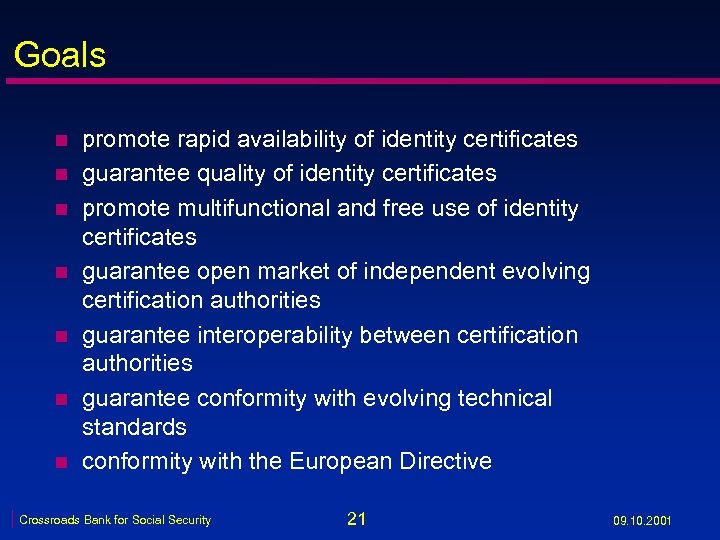 Goals

- promote rapid availability of identity certificates
- guarantee quality of identity certificates
- promote multifunctional and free use of identity certificates
- guarantee open market of independent evolving certification authorities
- guarantee interoperability between certification authorities
- guarantee conformity with evolving technical standards
- conformity with the European Directive

Crossroads Bank for Social Security
21
09.10.2001